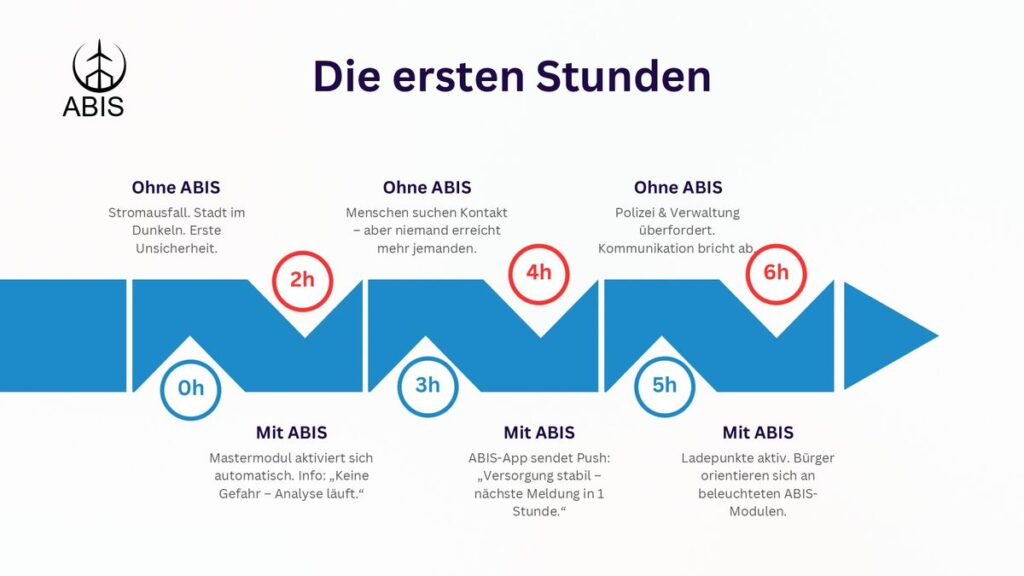 ABIS

Die ersten Stunden

Ohne ABIS

Stromausfall. Stadt im Dunkeln. Erste Unsicherheit.

Ohne ABIS

Menschen suchen Kontakt – aber niemand erreicht mehr jemanden.

Ohne ABIS

Polizei & Verwaltung überfordert. Kommunikation bricht ab.

2h

4h

6h

0h

3h

5h

Mit ABIS

Mastermodul aktiviert sich automatisch. Info: „Keine Gefahr – Analyse läuft.“

Mit ABIS

ABIS-App sendet Push: „Versorgung stabil – nächste Meldung in 1 Stunde.“

Mit ABIS

Ladepunkte aktiv. Bürger orientieren sich an beleuchteten ABIS-Modulen.